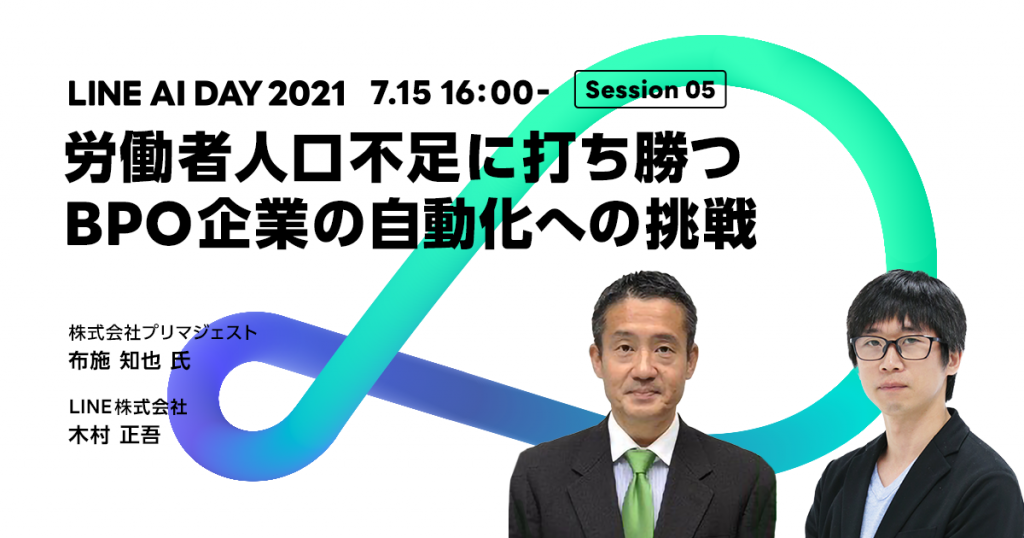 LINE AI DAY 2021 7.15 16:00- Session 05

労働者人口不足に打ち勝つ BPO企業の自動化への挑戦

株式会社プリマジェスト
布施 知也 氏

LINE株式会社
木村 正吾